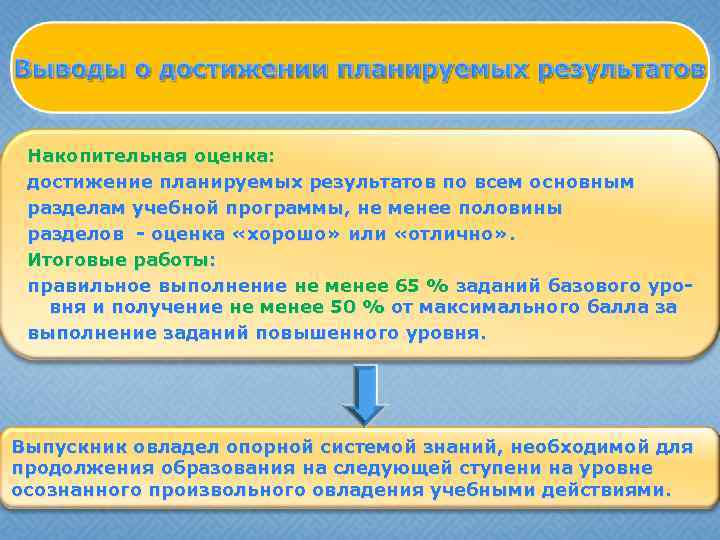 Выводы о достижении планируемых результатов

Накопительная оценка:
достижение планируемых результатов по всем основным разделам учебной программы, не менее половины разделов - оценка «хорошо» или «отлично».
Итоговые работы:
правильное выполнение не менее 65 % заданий базового уровня и получение не менее 50 % от максимального балла за выполнение заданий повышенного уровня.

Выпускник овладел опорной системой знаний, необходимой для продолжения образования на следующей ступени на уровне осознанного произвольного овладения учебными действиями.